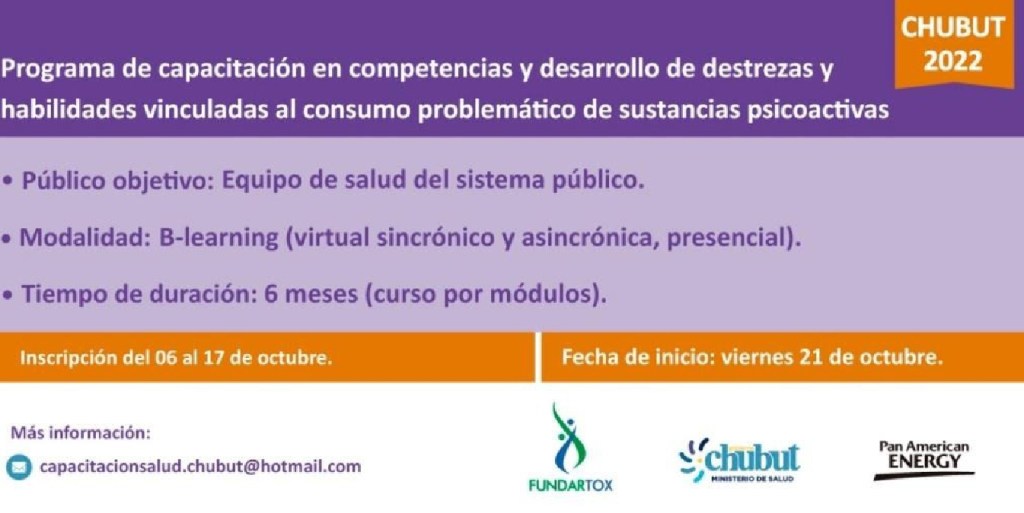 CHUBUT 2022

Programa de capacitación en competencias y desarrollo de destrezas y habilidades vinculadas al consumo problemático de sustancias psicoactivas

• Público objetivo: Equipo de salud del sistema público.

• Modalidad: B-learning (virtual sincrónico y asincrónica, presencial).

• Tiempo de duración: 6 meses (curso por módulos).

Inscripción del 06 al 17 de octubre.

Fecha de inicio: viernes 21 de octubre.

Más información:

capacitacionsalud.chubut@hotmail.com

FUNDARTOX

chubut
MINISTERIO DE SALUD

Pan American ENERGY